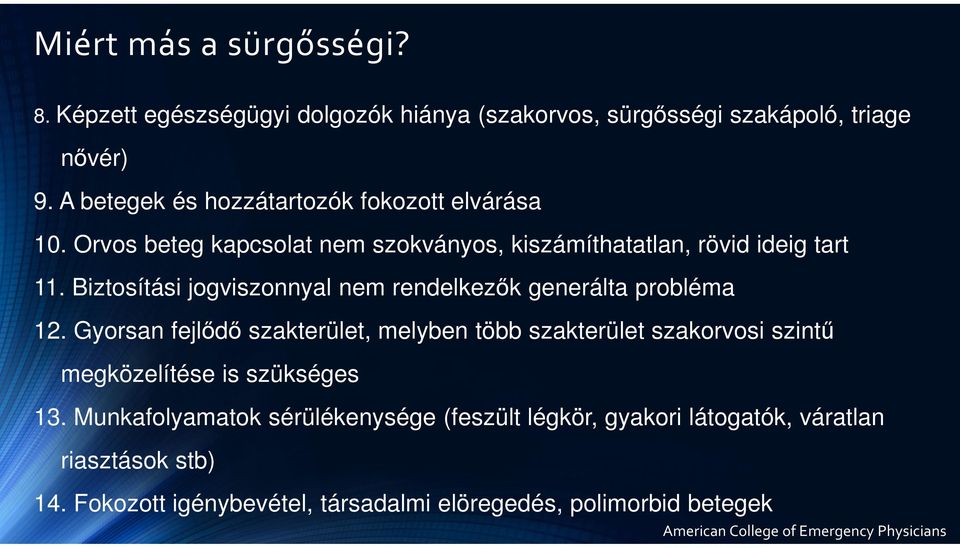 Miért más a sürgősségi?

8. Képzett egészségügyi dolgozók hiánya (szakorvos, sürgősségi szakápoló, triage nővér)

9. A betegek és hozzátartozók fokozott elvárása

10. Orvos beteg kapcsolat nem szokványos, kiszámíthatatlan, rövid ideig tart

11. Biztosítási jogviszonnyal nem rendelkezők generálta probléma

12. Gyorsan fejlődő szakterület, melyben több szakterület szakorvosi szintű megközelítése is szükséges

13. Munkafolyamatok sérülékenysége (feszült légkör, gyakori látogatók, váratlan riasztások stb)

14. Fokozott igénybevétel, társadalmi elöregedés, polimorbid betegek

American College of Emergency Physicians